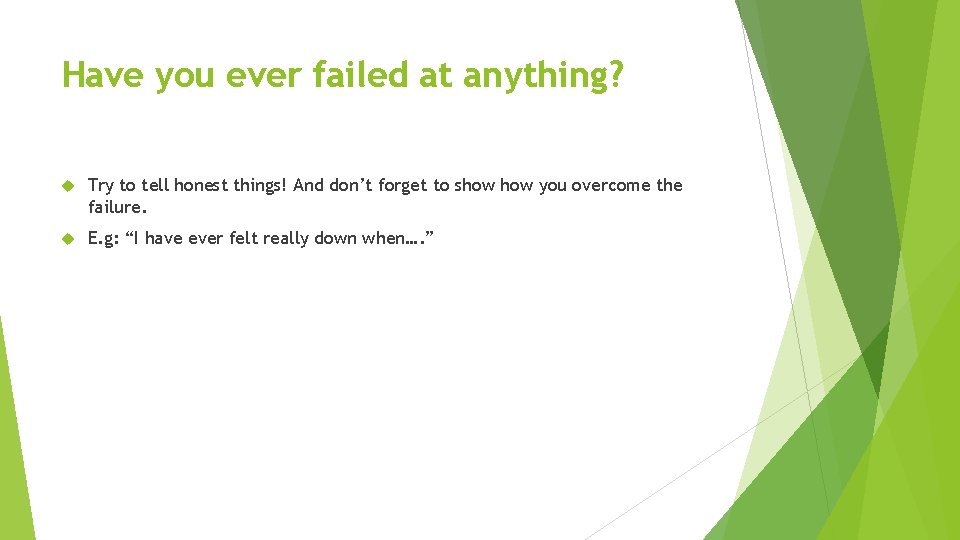 Have you ever failed at anything?

Try to tell honest things! And don’t forget to show how you overcome the failure.

E.g: “I have ever felt really down when….”